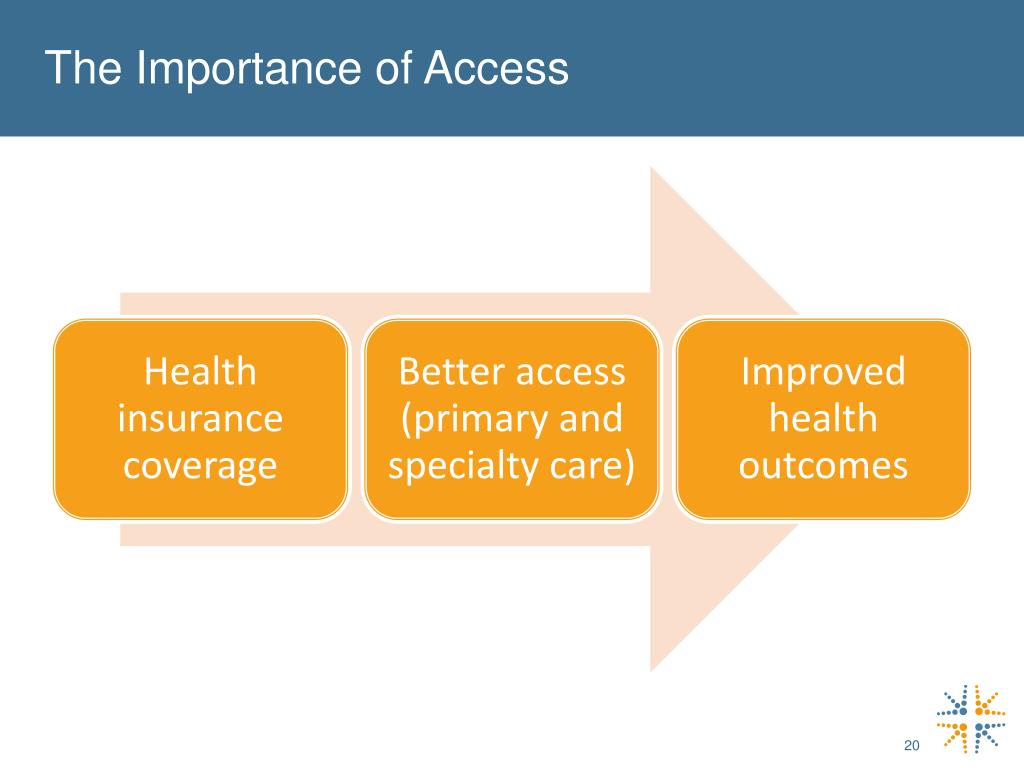 The Importance of Access

Health insurance coverage

Better access (primary and specialty care)

Improved health outcomes

20